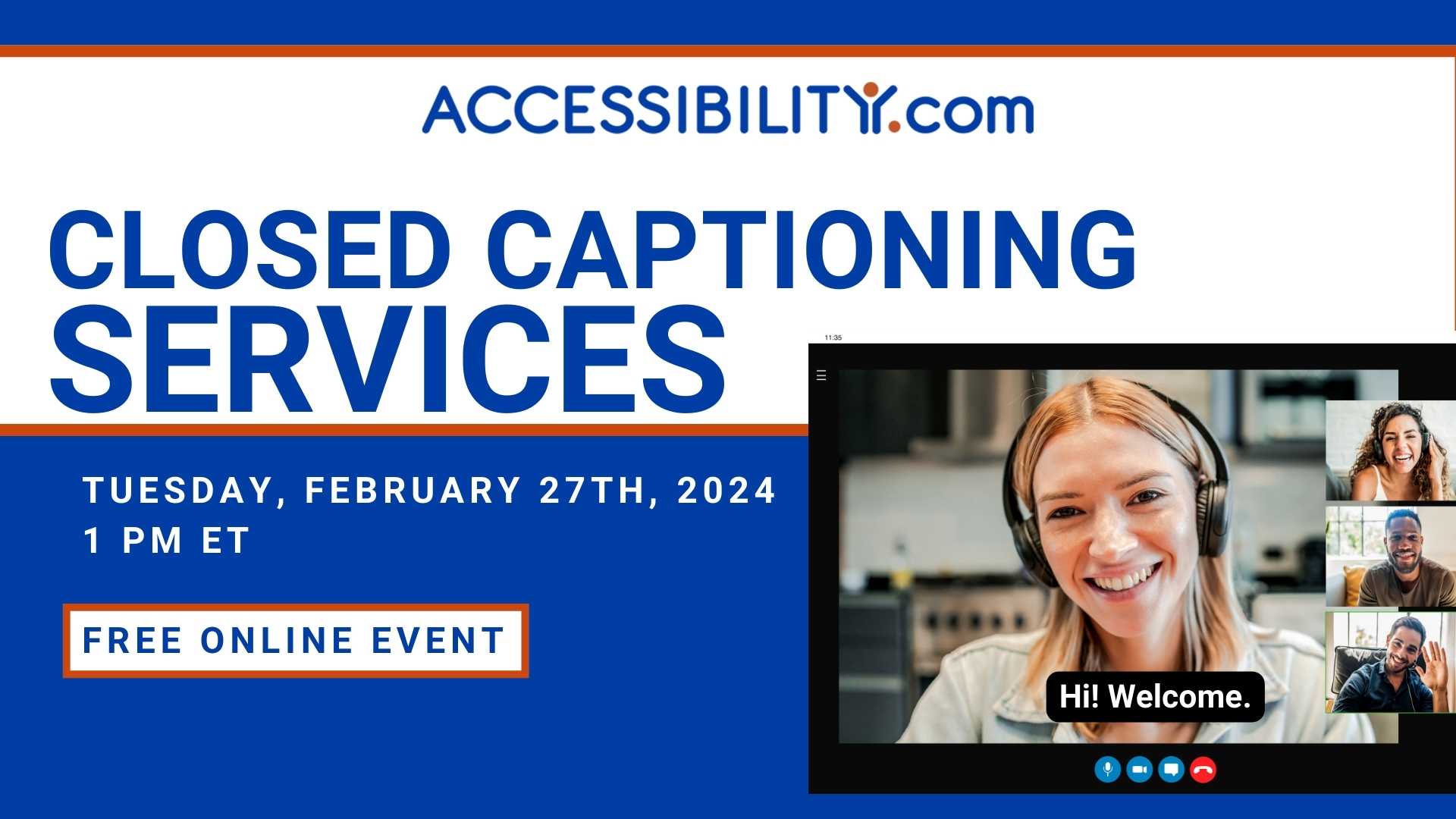 ACCESSIBILITY.com

CLOSED CAPTIONING SERVICES

TUESDAY, FEBRUARY 27TH, 2024
1 PM ET

FREE ONLINE EVENT

11:35

Hi! Welcome.